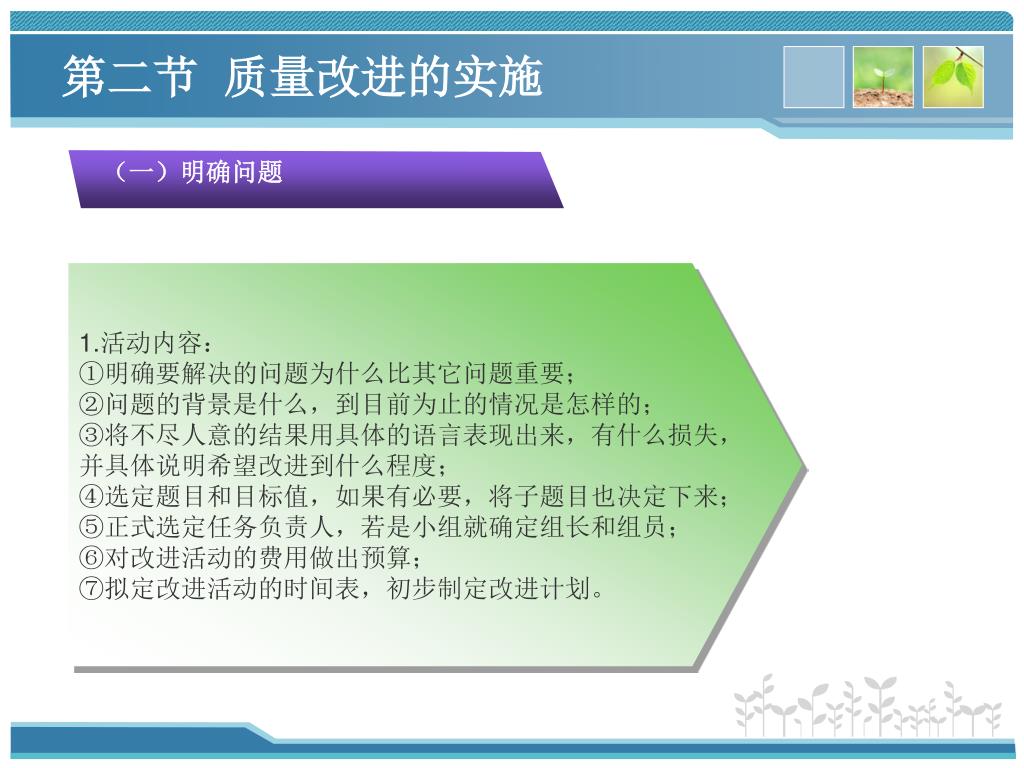 第二节 质量改进的实施

（一）明确问题

1.活动内容：
①明确要解决的问题为什么比其它问题重要；
②问题的背景是什么，到目前为止的情况是怎样的；
③将不尽人意的结果用具体的语言表现出来，有什么损失，并具体说明希望改进到什么程度；
④选定题目和目标值，如果有必要，将子题目也决定下来；
⑤正式选定任务负责人，若是小组就确定组长和组员；
⑥对改进活动的费用做出预算；
⑦拟定改进活动的时间表，初步制定改进计划。